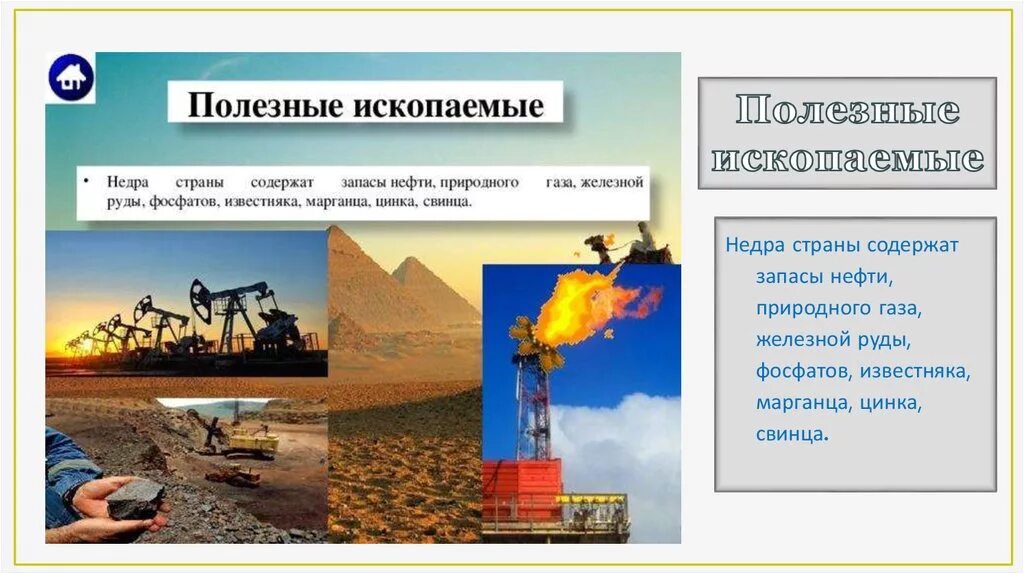 Полезные ископаемые

• Недра страны содержат запасы нефти, природного газа, железной руды, фосфатов, известняка, марганца, цинка, свинца.

Полезные ископаемые

Недра страны содержат запасы нефти, природного газа, железной руды, фосфатов, известняка, марганца, цинка, свинца.